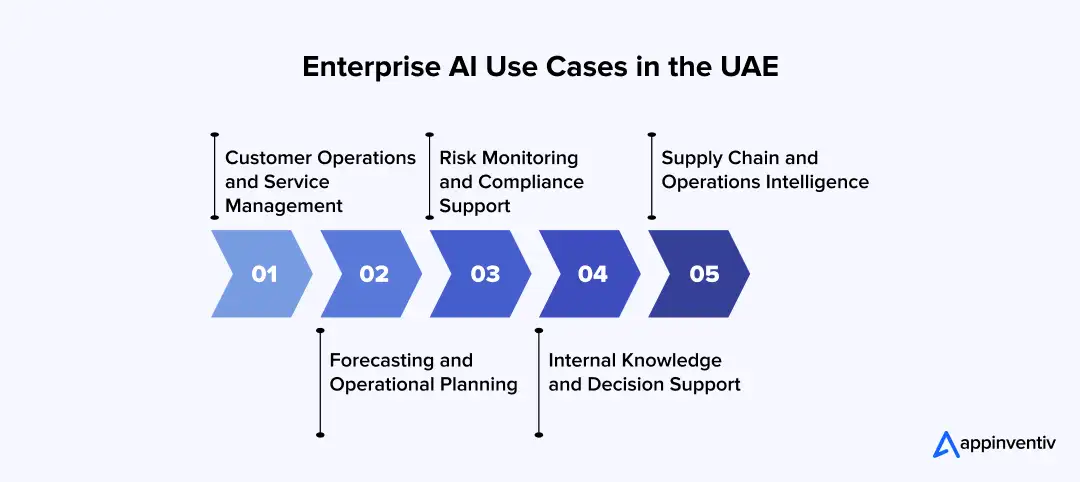 Enterprise AI Use Cases in the UAE

Customer Operations and Service Management

Risk Monitoring and Compliance Support

Supply Chain and Operations Intelligence

01

02

03

04

05

Forecasting and Operational Planning

Internal Knowledge and Decision Support

appinventiv